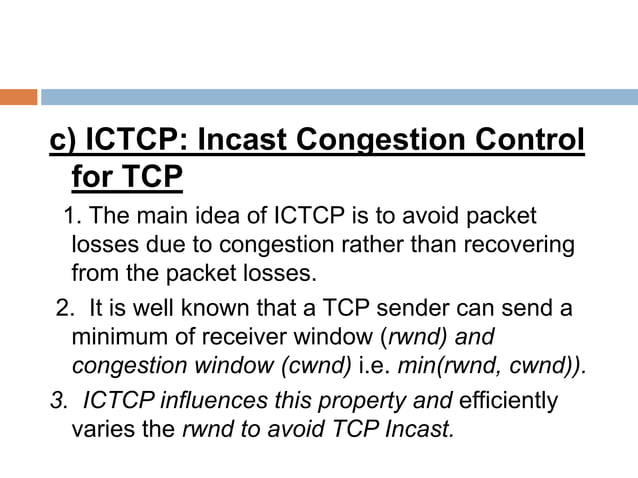 c) ICTCP: Incast Congestion Control for TCP

1. The main idea of ICTCP is to avoid packet losses due to congestion rather than recovering from the packet losses.

2. It is well known that a TCP sender can send a minimum of receiver window (rwnd) and congestion window (cwnd) i.e. min(rwnd, cwnd)).

3. ICTCP influences this property and efficiently varies the rwnd to avoid TCP Incast.